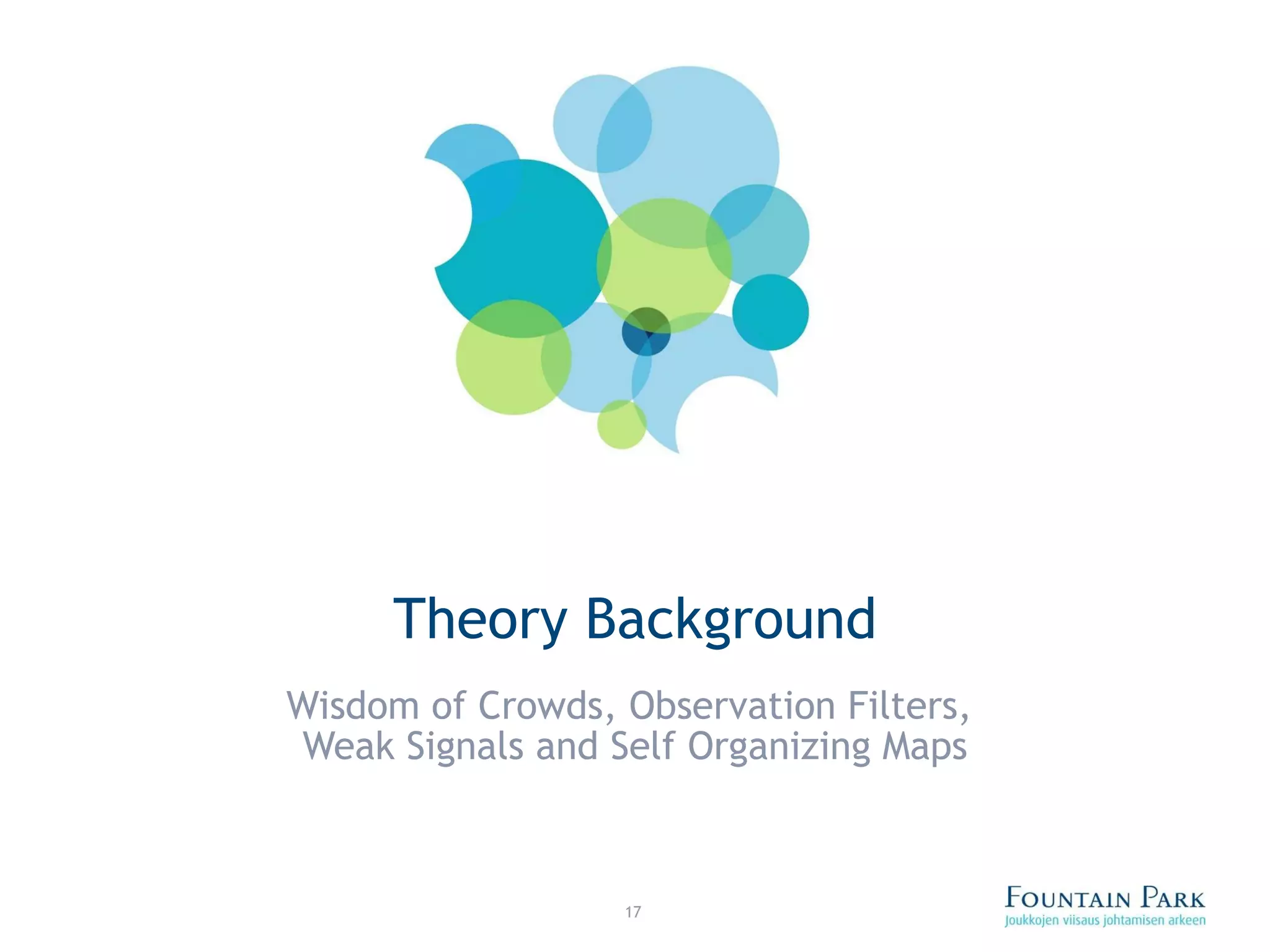 Theory Background

Wisdom of Crowds, Observation Filters, Weak Signals and Self Organizing Maps

17

FOUNTAIN PARK
Joukkojen viisaus johtamisen arkeen